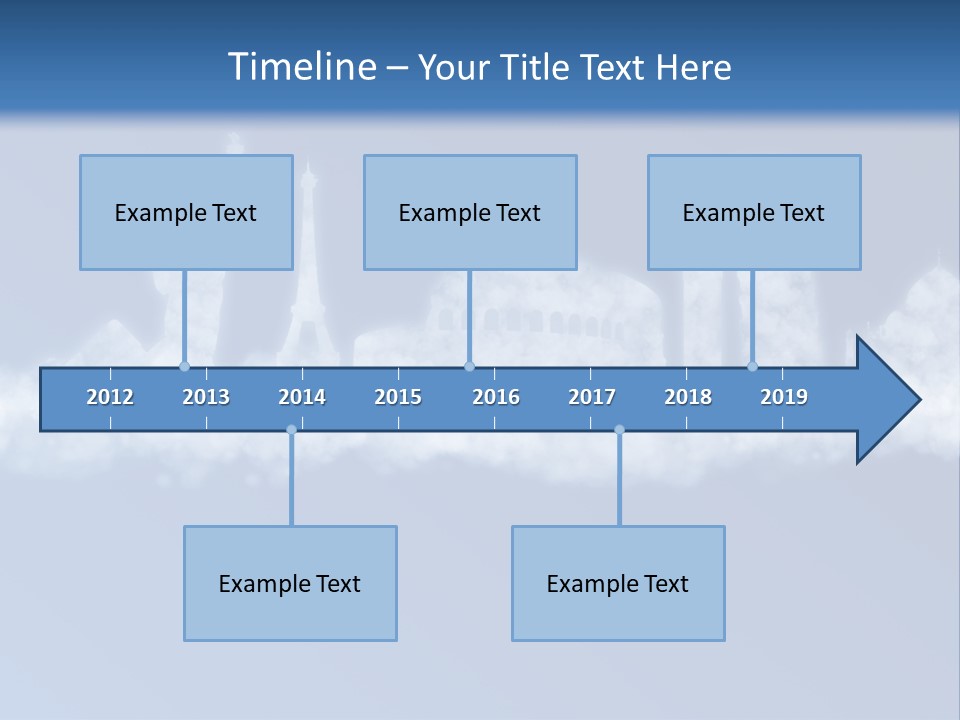 Timeline – Your Title Text Here

Example Text

Example Text

Example Text

2012 2013 2014 2015 2016 2017 2018 2019

Example Text

Example Text